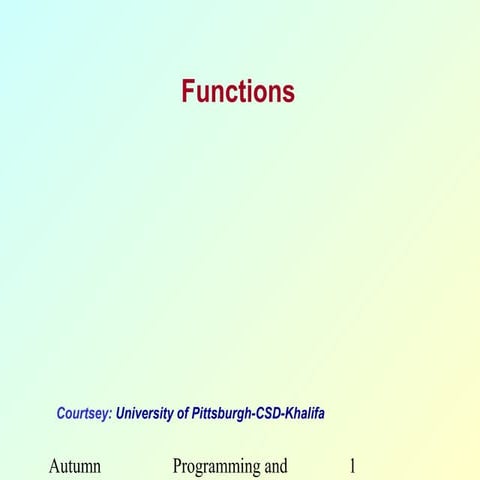 Functions

Courtsey: University of Pittsburgh-CSD-Khalifa

Autumn Programming and 1